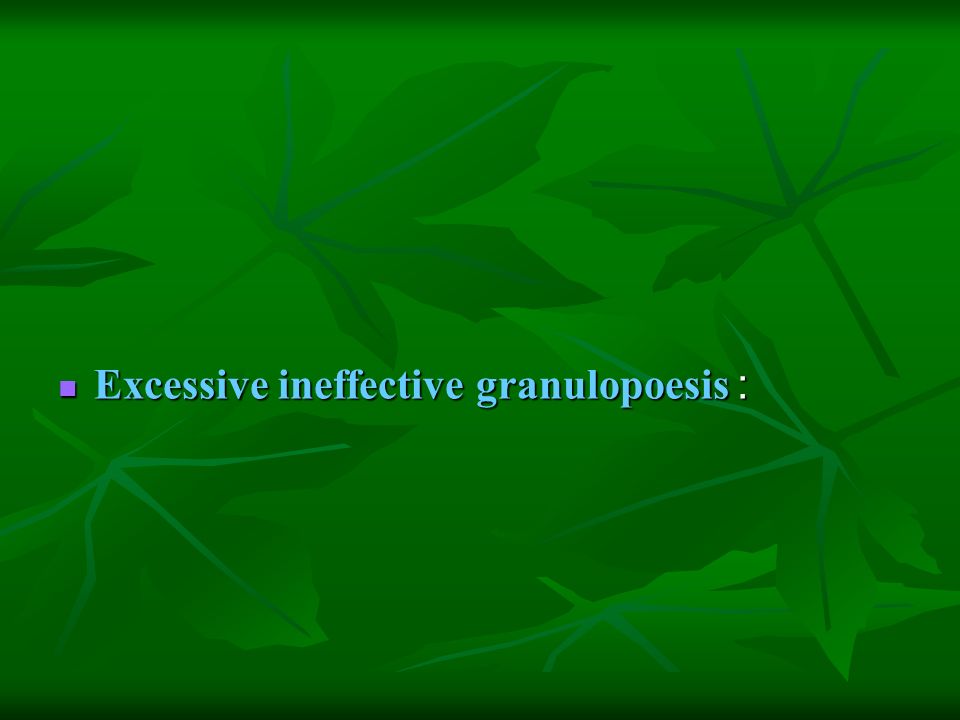 Excessive ineffective granulopoesis :